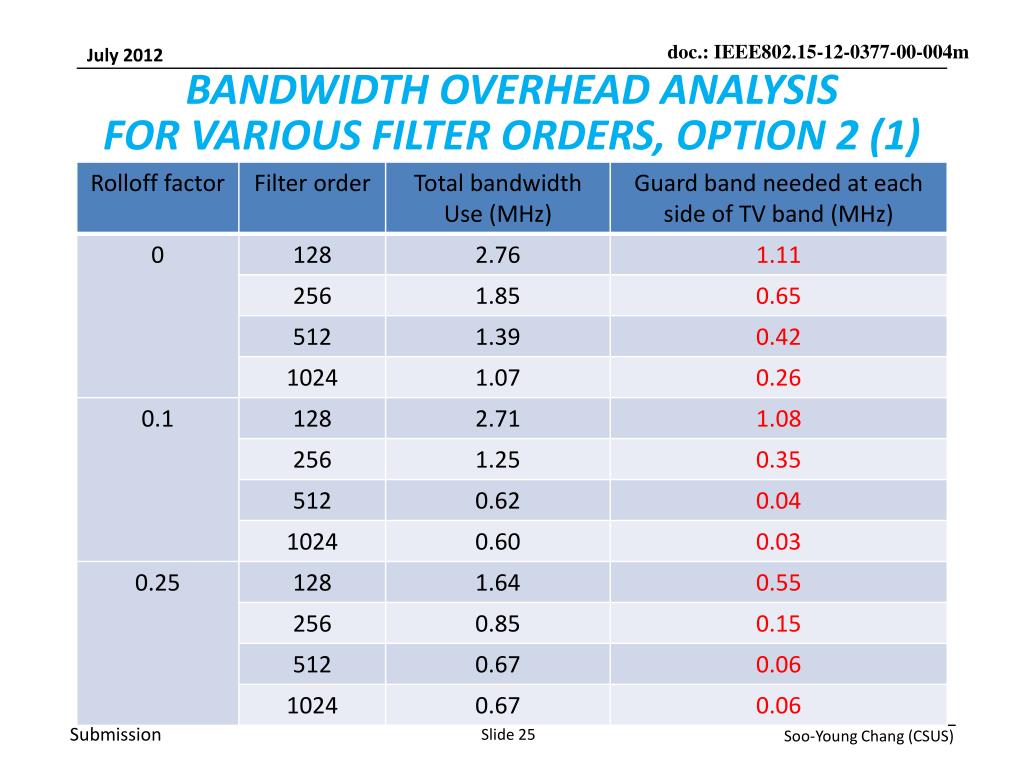 July 2012

doc.: IEEE802.15-12-0377-00-004m

BANDWIDTH OVERHEAD ANALYSIS FOR VARIOUS FILTER ORDERS, OPTION 2 (1)

| Rolloff factor | Filter order | Total bandwidth Use (MHz) | Guard band needed at each side of TV band (MHz) |
|---|---|---|---|
| 0 | 128 | 2.76 | 1.11 |
| | 256 | 1.85 | 0.65 |
| | 512 | 1.39 | 0.42 |
| | 1024 | 1.07 | 0.26 |
| 0.1 | 128 | 2.71 | 1.08 |
| | 256 | 1.25 | 0.35 |
| | 512 | 0.62 | 0.04 |
| | 1024 | 0.60 | 0.03 |
| 0.25 | 128 | 1.64 | 0.55 |
| | 256 | 0.85 | 0.15 |
| | 512 | 0.67 | 0.06 |
| | 1024 | 0.67 | 0.06 |

Submission

Slide 25

Soo-Young Chang (CSUS)